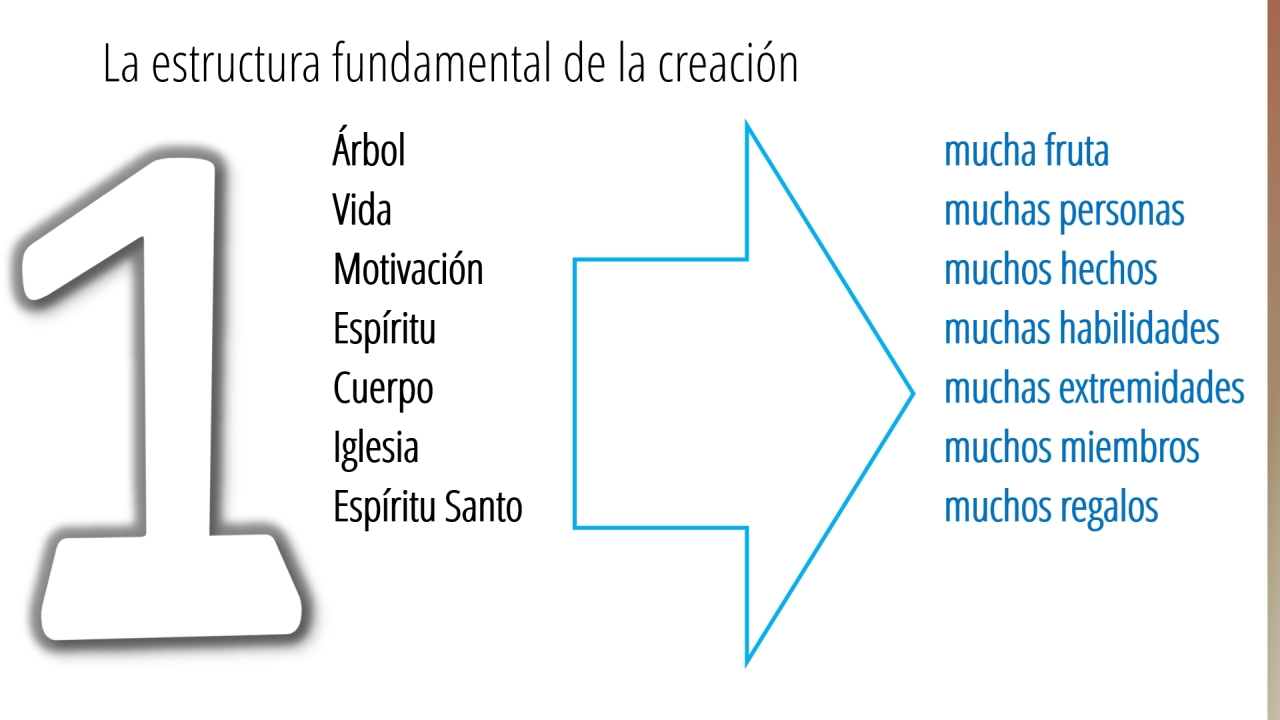 La estructura fundamental de la creación

1

Árbol
Vida
Motivación
Espíritu
Cuerpo
Iglesia
Espíritu Santo

mucha fruta
muchas personas
muchos hechos
muchas habilidades
muchas extremidades
muchos miembros
muchos regalos